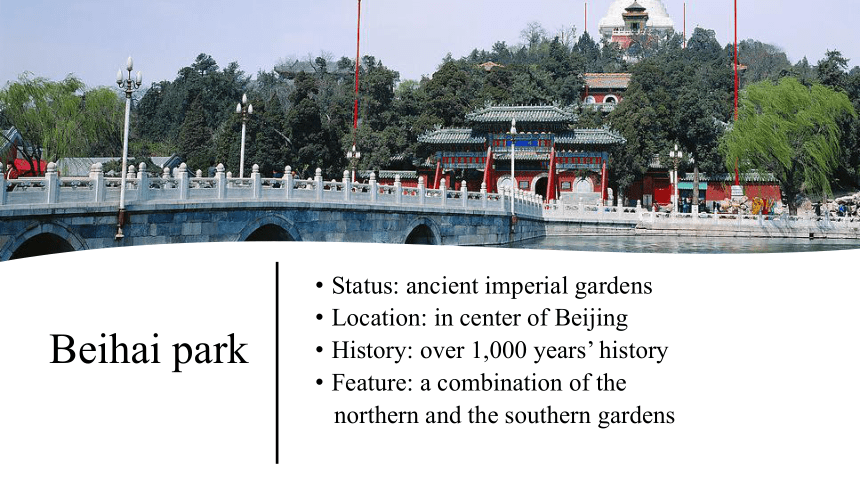 Beihai park

• Status: ancient imperial gardens
• Location: in center of Beijing
• History: over 1,000 years' history
• Feature: a combination of the northern and the southern gardens